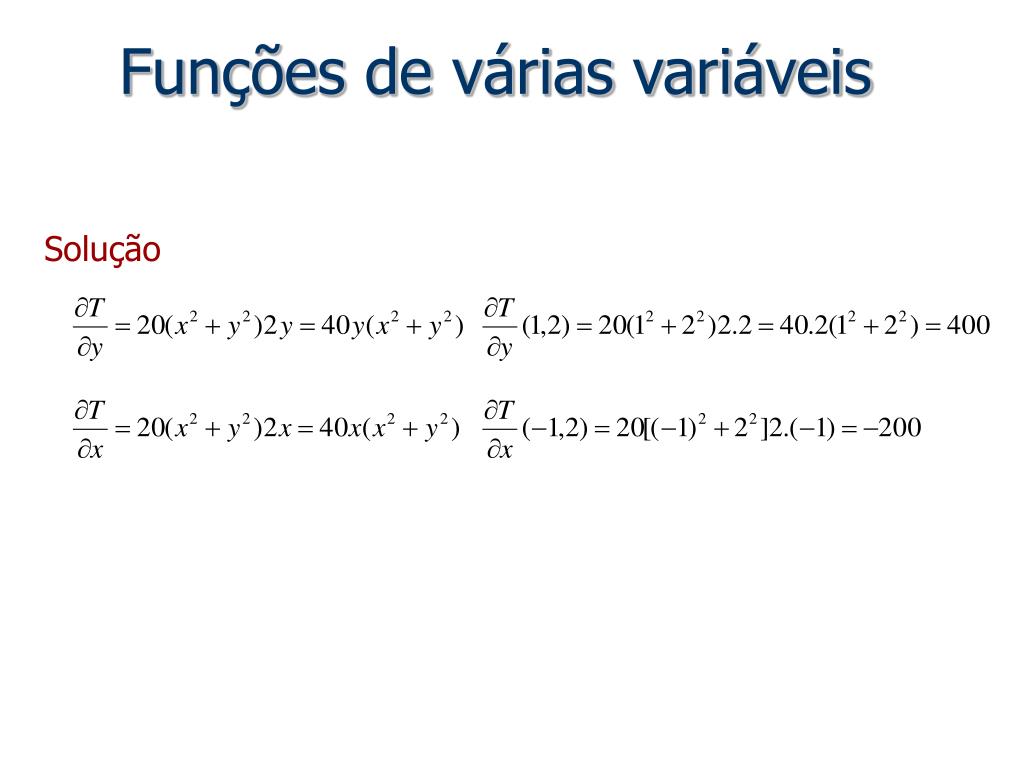 Funções de várias variáveis

Solução

$\frac{\partial T}{\partial y} = 20(x^2 + y^2)2y = 40y(x^2 + y^2)$ $\frac{\partial T}{\partial y}(1,2) = 20(1^2 + 2^2)2.2 = 40.2(1^2 + 2^2) = 400$

$\frac{\partial T}{\partial x} = 20(x^2 + y^2)2x = 40x(x^2 + y^2)$ $\frac{\partial T}{\partial x}(-1,2) = 20[(-1)^2 + 2^2]2.(-1) = -200$